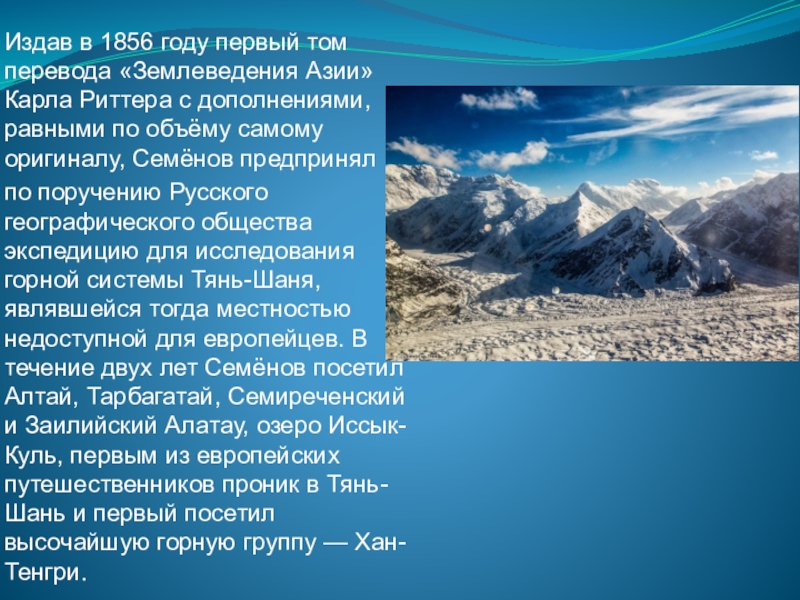 Издав в 1856 году первый том перевода «Землеведения Азии» Карла Риттера с дополнениями, равными по объёму самому оригиналу, Семёнов предпринял по поручению Русского географического общества экспедицию для исследования горной системы Тянь-Шаня, являвшейся тогда местностью недоступной для европейцев. В течение двух лет Семёнов посетил Алтай, Тарбагатай, Семиреченский и Заилийский Алатау, озеро Иссык-Куль, первым из европейских путешественников проник в Тянь-Шань и первый посетил высочайшую горную группу — Хан-Тенгри.